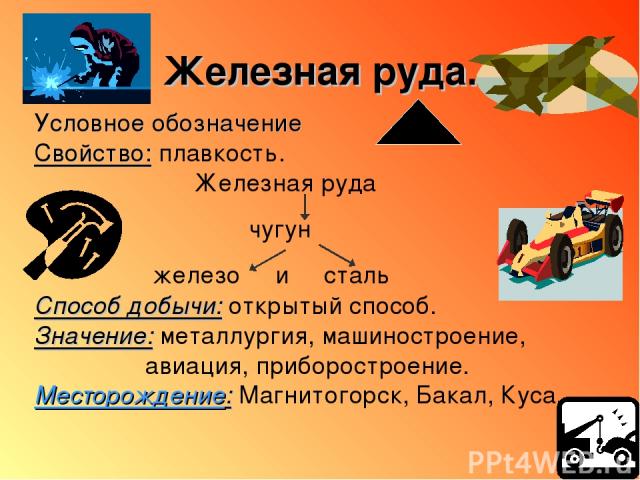 Железная руда.

Условное обозначение

Свойство: плавкость.

Железная руда

чугун

железо и сталь

Способ добычи: открытый способ.

Значение: металлургия, машиностроение, авиация, приборостроение.

Месторождение: Магнитогорск, Бакал, Куса.

PPt4WEB.ru